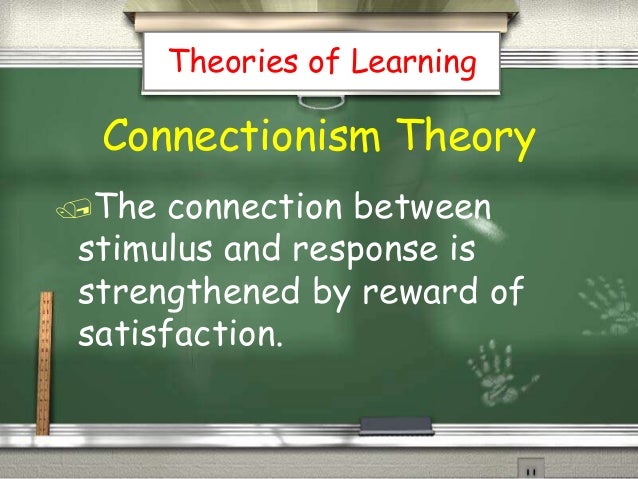 Theories of Learning

Connectionism Theory

The connection between stimulus and response is strengthened by reward of satisfaction.